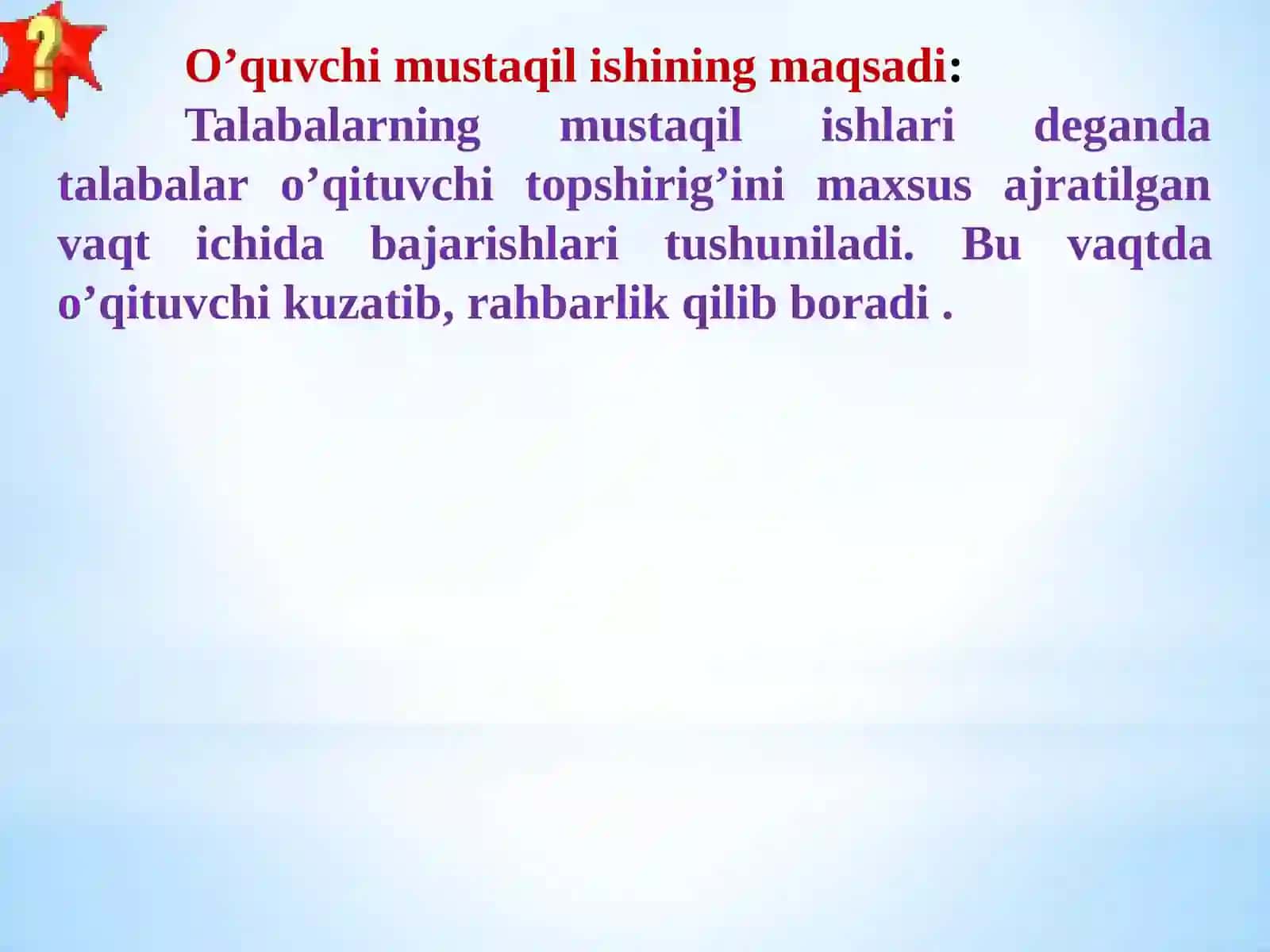 ?

O’quvchi mustaqil ishining maqsadi:

Talabalarning mustaqil ishlari deganda talabalar o’qituvchi topshirig’ini maxsus ajratilgan vaqt ichida bajarishlari tushuniladi. Bu vaqtda o’qituvchi kuzatib, rahbarlik qilib boradi .